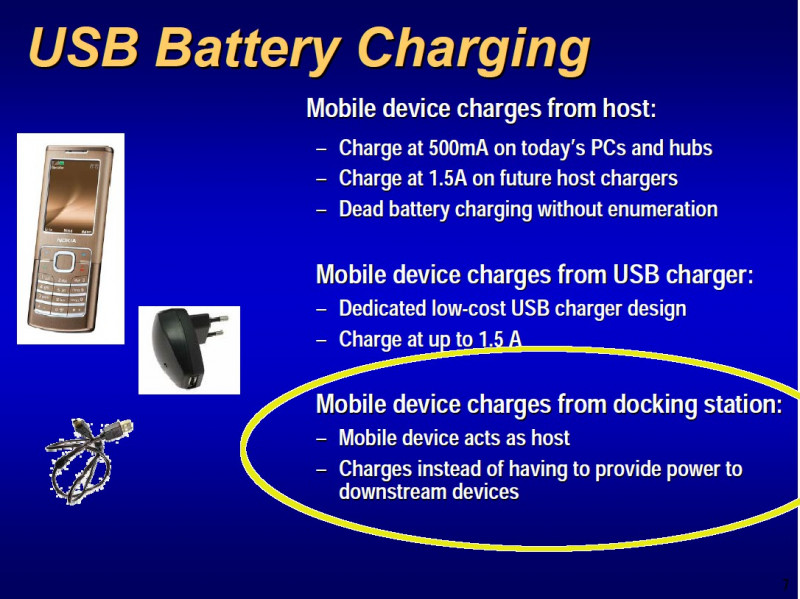 USB Battery Charging

Mobile device charges from host:
– Charge at 500mA on today's PCs and hubs
– Charge at 1.5A on future host chargers
– Dead battery charging without enumeration

Mobile device charges from USB charger:
– Dedicated low-cost USB charger design
– Charge at up to 1.5 A

Mobile device charges from docking station:
– Mobile device acts as host
– Charges instead of having to provide power to downstream devices

NOKIA

7